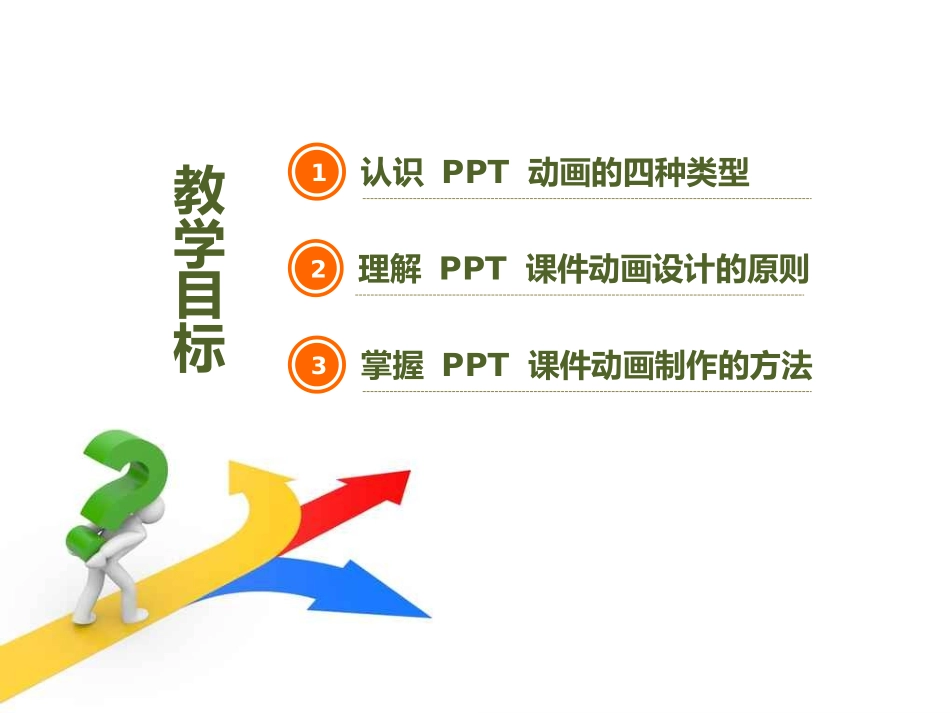 教学目标

1 认识 PPT 动画的四种类型

2 理解 PPT 课件动画设计的原则

3 掌握 PPT 课件动画制作的方法